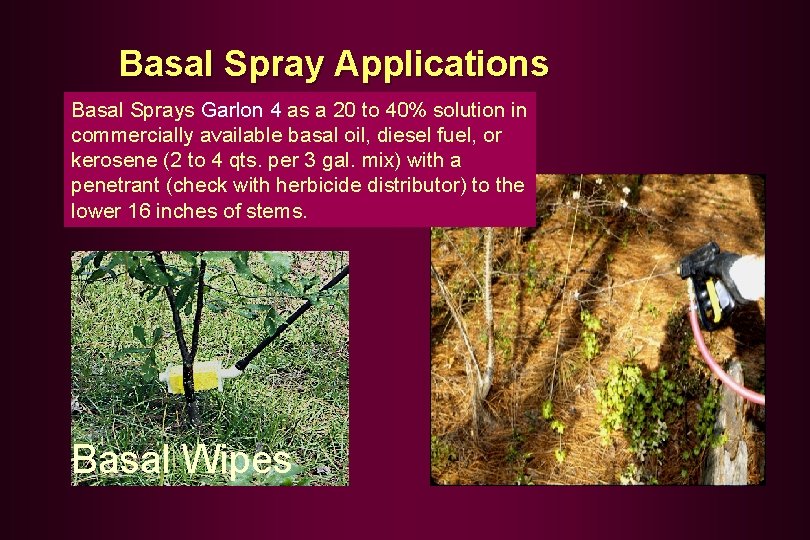 Basal Spray Applications

Basal Sprays Garlon 4 as a 20 to 40% solution in commercially available basal oil, diesel fuel, or kerosene (2 to 4 qts. per 3 gal. mix) with a penetrant (check with herbicide distributor) to the lower 16 inches of stems.

Basal Wipes